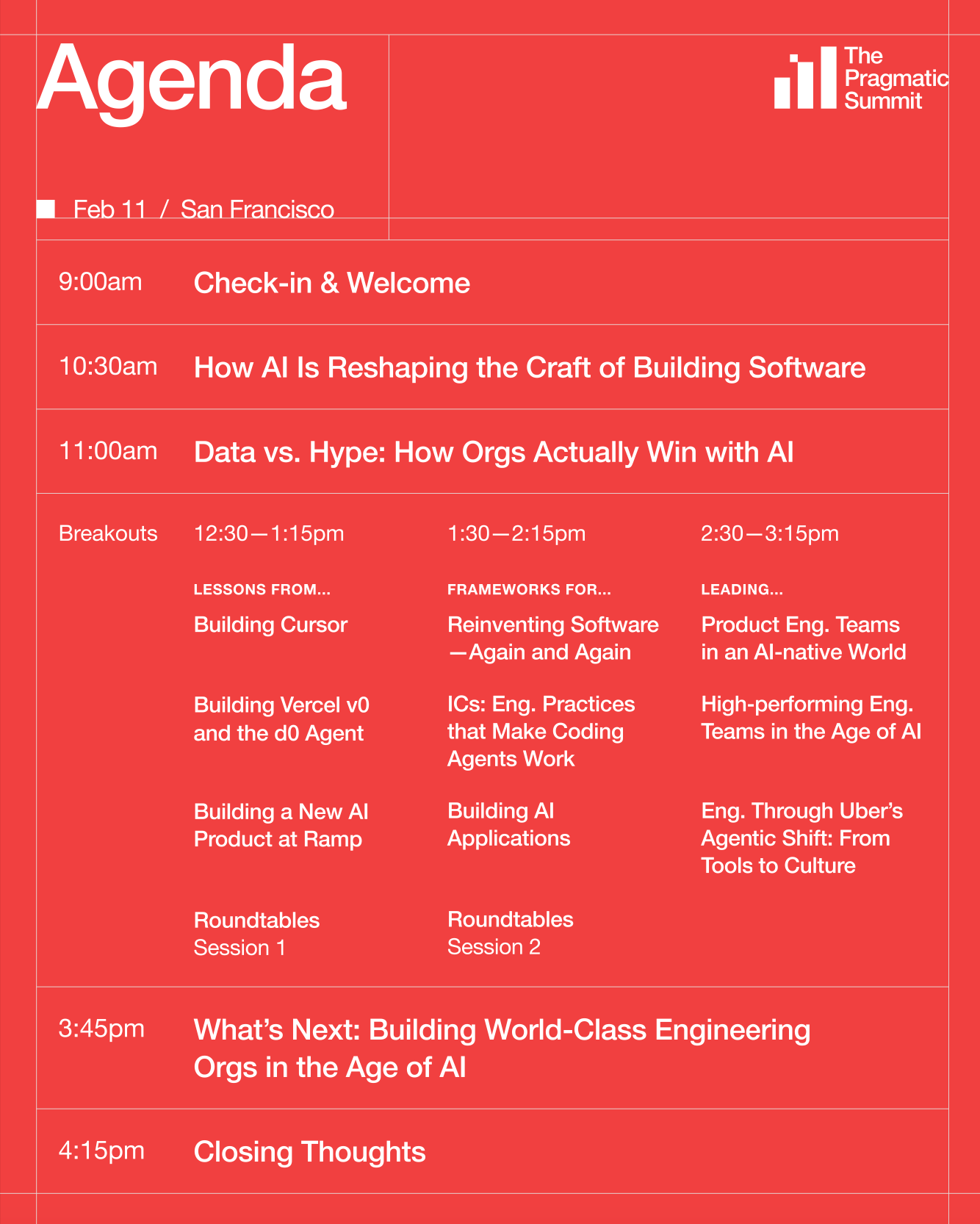 Agenda

The Pragmatic Summit

Feb 11 / San Francisco

9:00am Check-in & Welcome

10:30am How AI Is Reshaping the Craft of Building Software

11:00am Data vs. Hype: How Orgs Actually Win with AI

Breakouts

12:30—1:15pm

LESSONS FROM...

Building Cursor

Building Vercel v0 and the d0 Agent

Building a New AI Product at Ramp

Roundtables Session 1

1:30—2:15pm

FRAMEWORKS FOR...

Reinventing Software —Again and Again

ICs: Eng. Practices that Make Coding Agents Work

Building AI Applications

Roundtables Session 2

2:30—3:15pm

LEADING...

Product Eng. Teams in an AI-native World

High-performing Eng. Teams in the Age of AI

Eng. Through Uber's Agentic Shift: From Tools to Culture

3:45pm What's Next: Building World-Class Engineering Orgs in the Age of AI

4:15pm Closing Thoughts